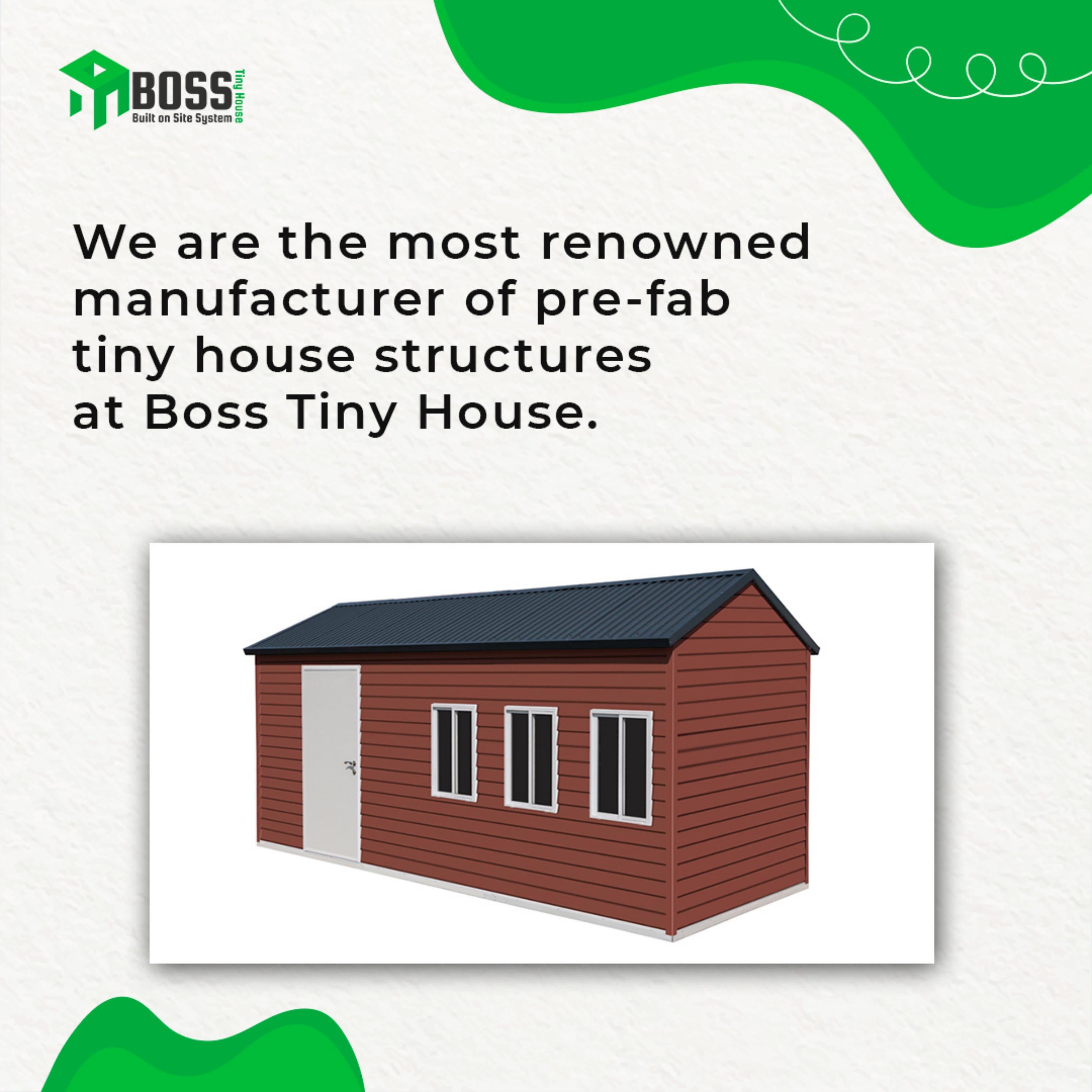 BOSS Tiny House
Built on Site System

We are the most renowned manufacturer of pre-fab tiny house structures at Boss Tiny House.